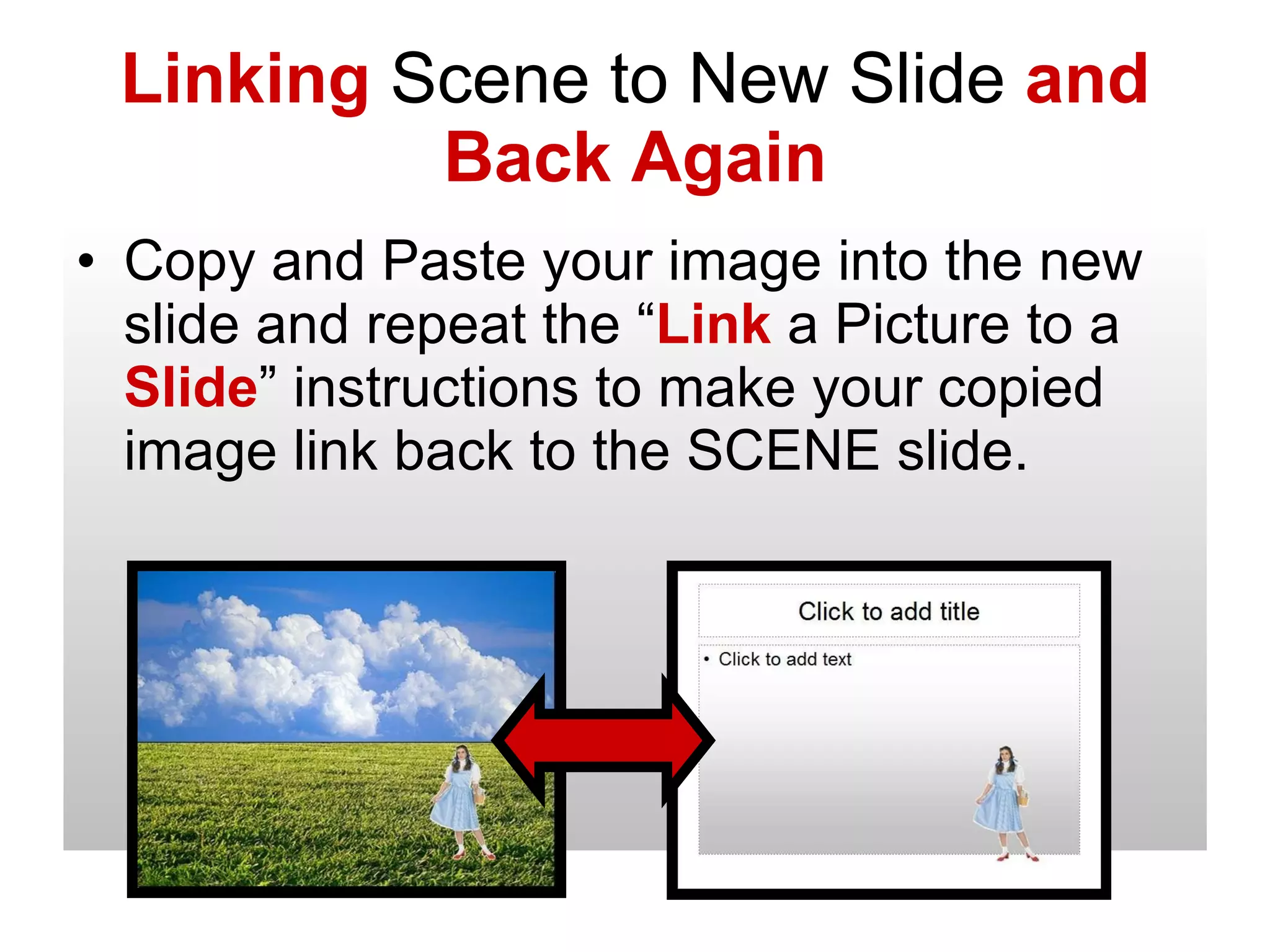 Linking Scene to New Slide and Back Again

• Copy and Paste your image into the new slide and repeat the “Link a Picture to a Slide” instructions to make your copied image link back to the SCENE slide.

Click to add title

• Click to add text